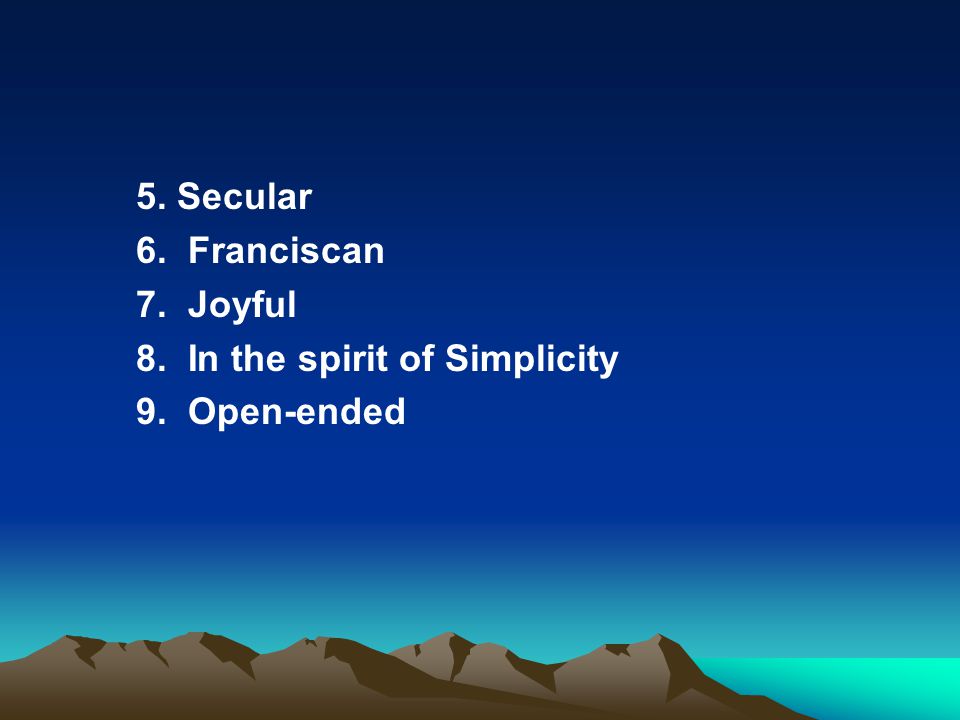 5. Secular
6. Franciscan
7. Joyful
8. In the spirit of Simplicity
9. Open-ended